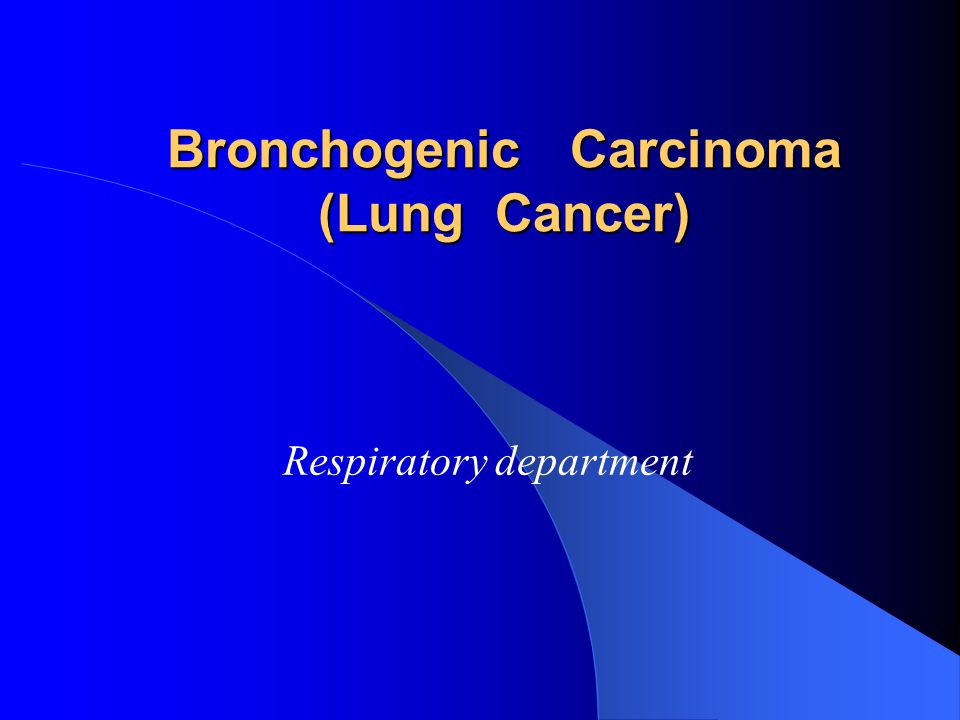 Bronchogenic Carcinoma
(Lung Cancer)

Respiratory department